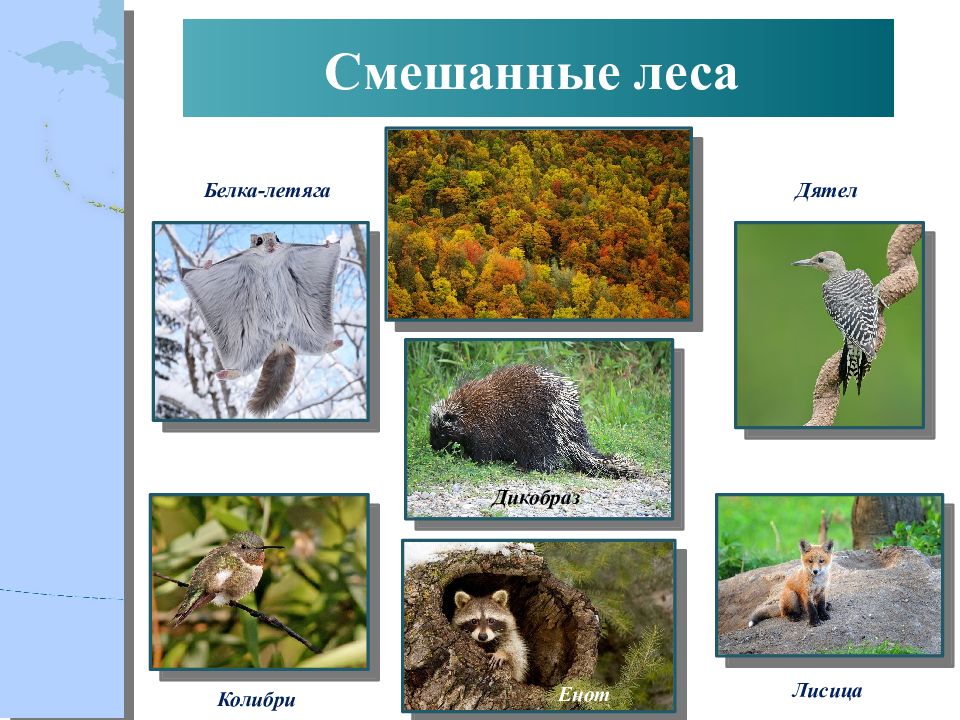 Смешанные леса

Белка-летяга

Дятел

Дикобраз

Колибри

Енот

Лисица